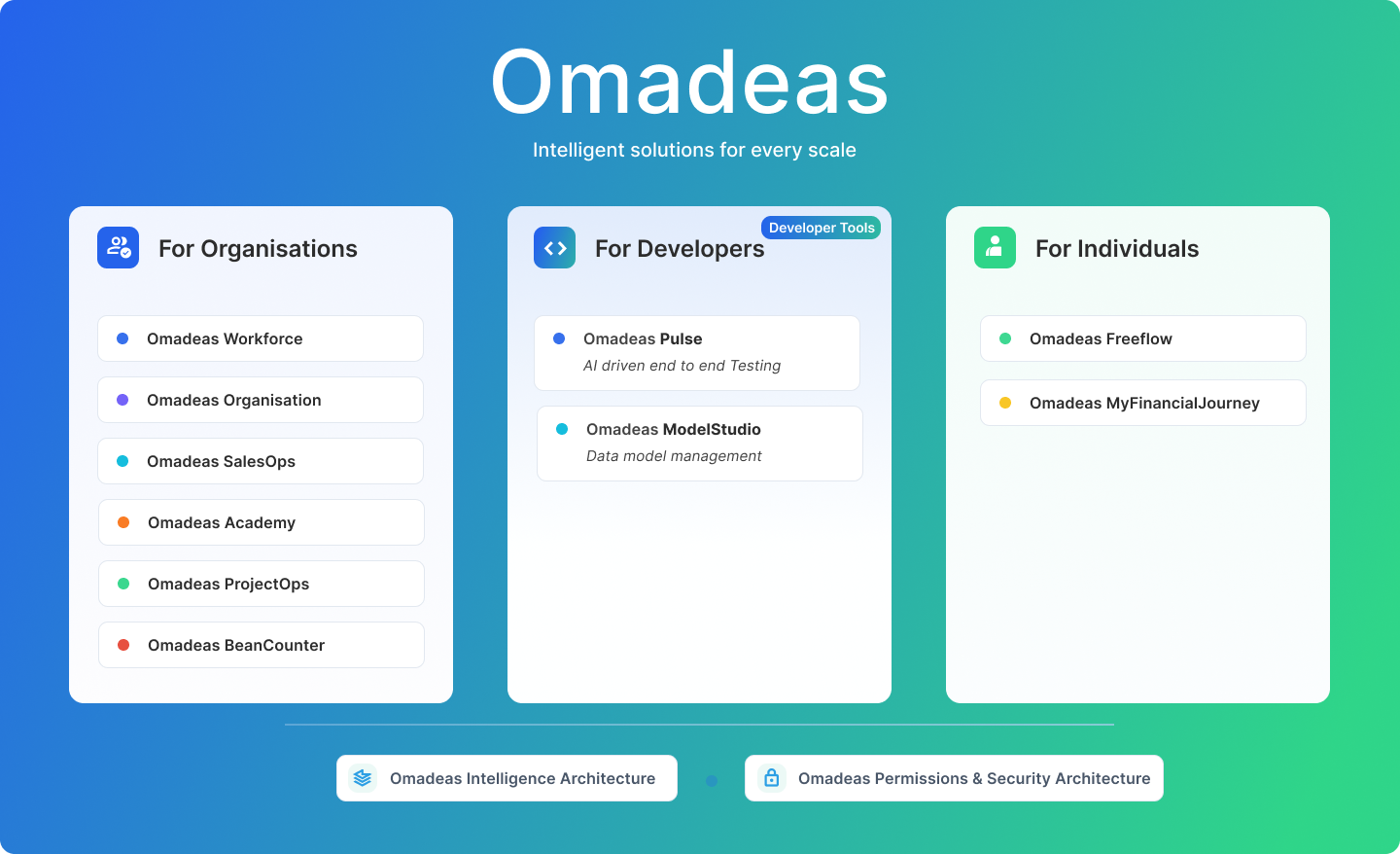 Omadeas

Intelligent solutions for every scale

For Organisations

Omadeas Workforce

Omadeas Organisation

Omadeas SalesOps

Omadeas Academy

Omadeas ProjectOps

Omadeas BeanCounter

Developer Tools

For Developers

Omadeas Pulse
AI driven end to end Testing

Omadeas ModelStudio
Data model management

For Individuals

Omadeas Freeflow

Omadeas MyFinancialJourney

Omadeas Intelligence Architecture

Omadeas Permissions & Security Architecture